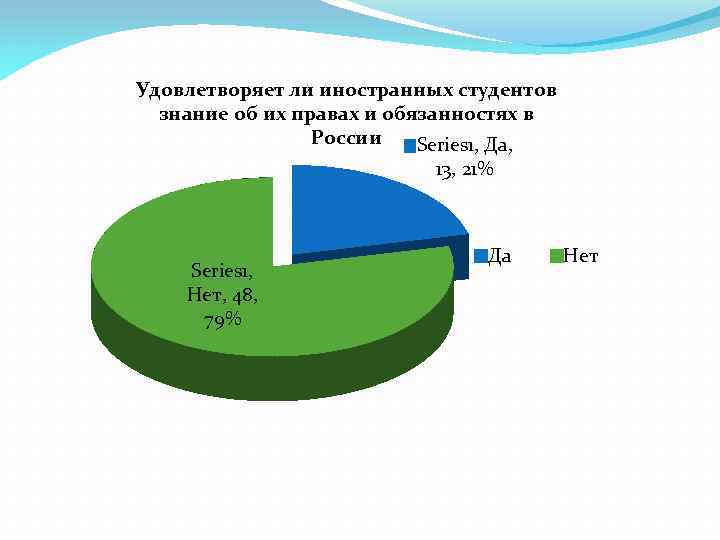 Удовлетворяет ли иностранных студентов знание об их правах и обязанностях в России

Series1, Да, 13, 21%

Да Нет

Series1, Нет, 48, 79%